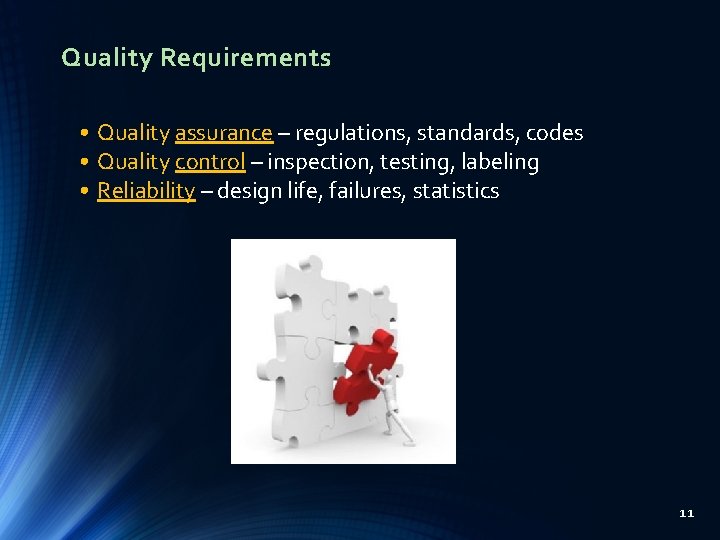 Quality Requirements

• Quality assurance – regulations, standards, codes
• Quality control – inspection, testing, labeling
• Reliability – design life, failures, statistics

11